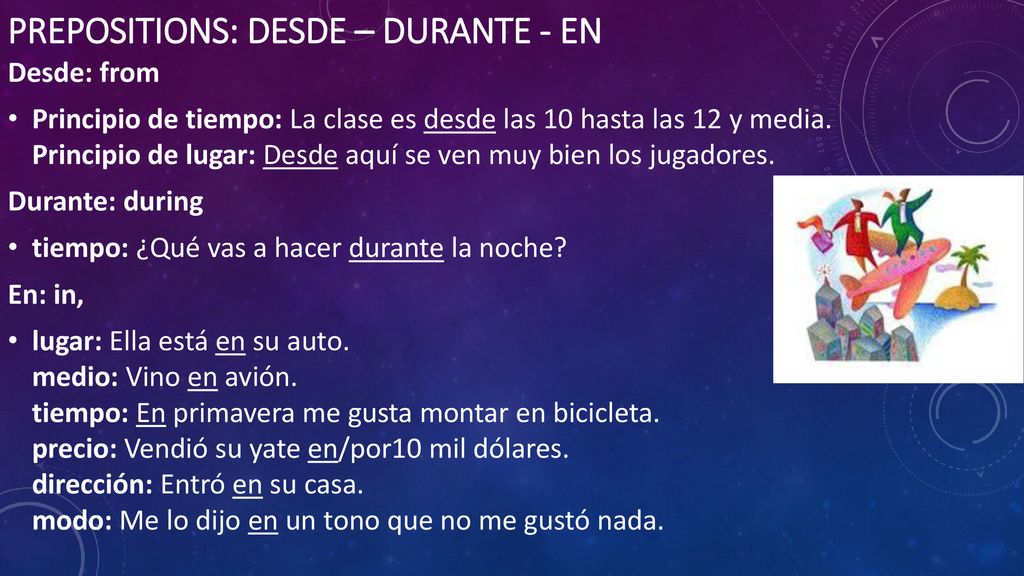 PREPOSITIONS: DESDE – DURANTE - EN

Desde: from

• Principio de tiempo: La clase es desde las 10 hasta las 12 y media. Principio de lugar: Desde aquí se ven muy bien los jugadores.

Durante: during

• tiempo: ¿Qué vas a hacer durante la noche?

En: in,

• lugar: Ella está en su auto.
medio: Vino en avión.
tiempo: En primavera me gusta montar en bicicleta.
precio: Vendió su yate en/por10 mil dólares.
dirección: Entró en su casa.
modo: Me lo dijo en un tono que no me gustó nada.